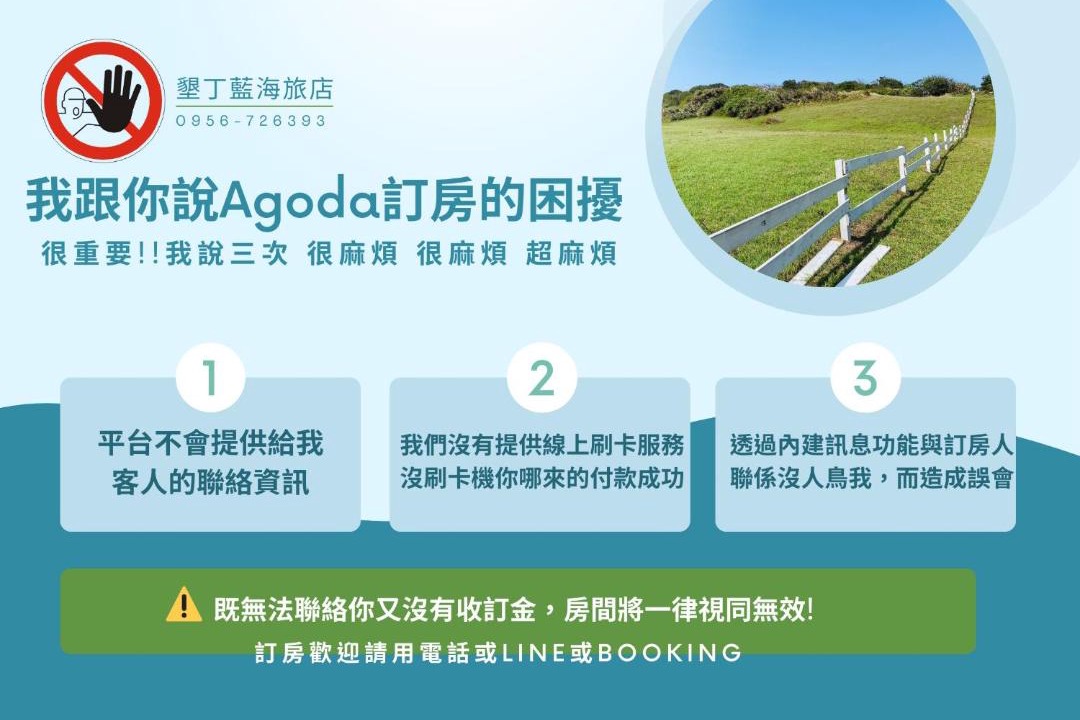 墾丁藍海旅店
0956-726393

我跟你說Agoda訂房的困擾

很重要!!我說三次 很麻煩 很麻煩 超麻煩

1
平台不會提供給我客人的聯絡資訊

2
我們沒有提供線上刷卡服務
沒刷卡機你哪來的付款成功

3
透過內建訊息功能與訂房人聯係沒人鳥我，而造成誤會

既無法聯絡你又沒有收訂金，房間將一律視同無效!

訂房歡迎請用電話或LINE或BOOKING